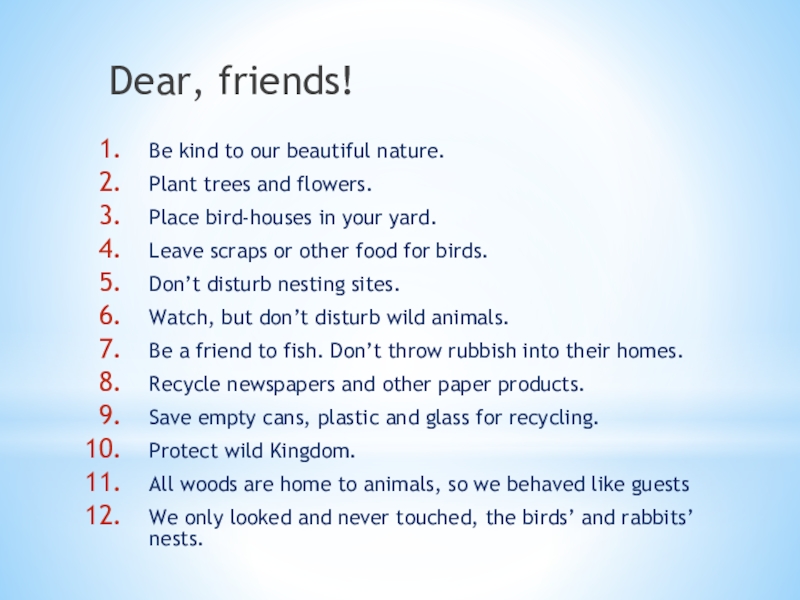 Dear, friends!

1. Be kind to our beautiful nature.
2. Plant trees and flowers.
3. Place bird-houses in your yard.
4. Leave scraps or other food for birds.
5. Don’t disturb nesting sites.
6. Watch, but don’t disturb wild animals.
7. Be a friend to fish. Don’t throw rubbish into their homes.
8. Recycle newspapers and other paper products.
9. Save empty cans, plastic and glass for recycling.
10. Protect wild Kingdom.
11. All woods are home to animals, so we behaved like guests
12. We only looked and never touched, the birds’ and rabbits’ nests.